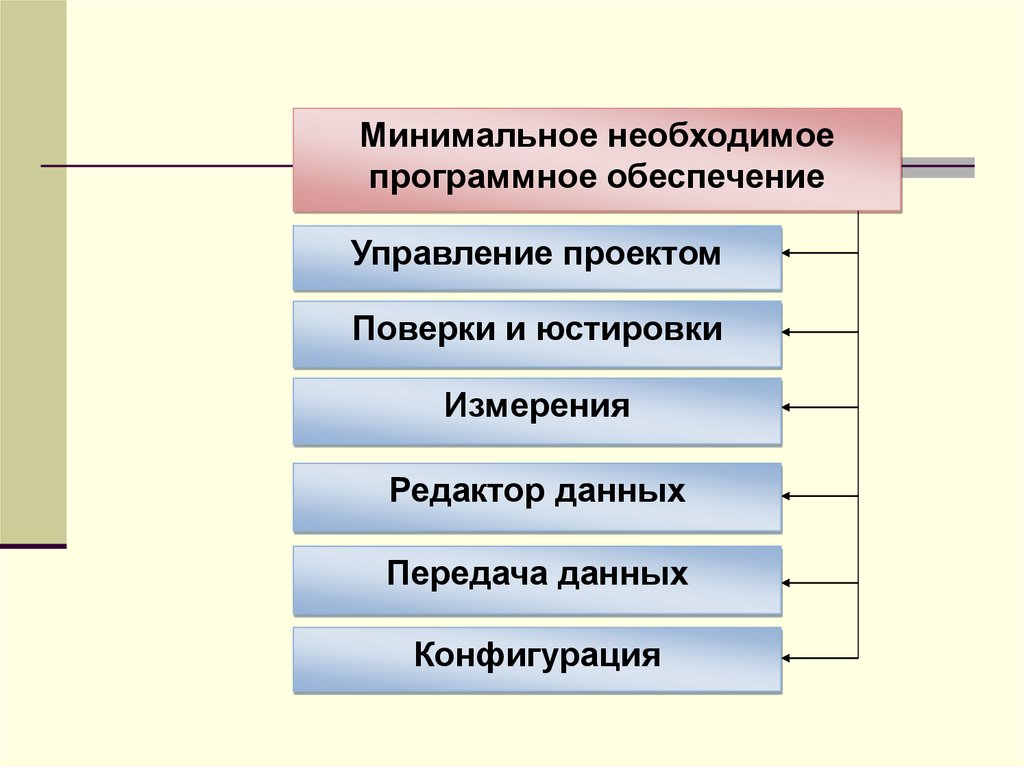 Минимальное необходимое программное обеспечение

Управление проектом

Поверки и юстировки

Измерения

Редактор данных

Передача данных

Конфигурация